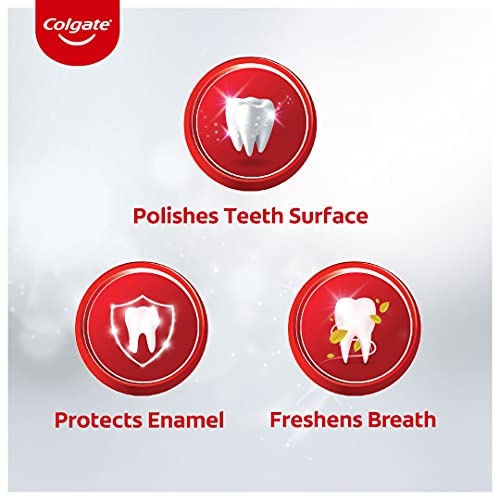 Colgate

Polishes Teeth Surface

Protects Enamel

Freshens Breath